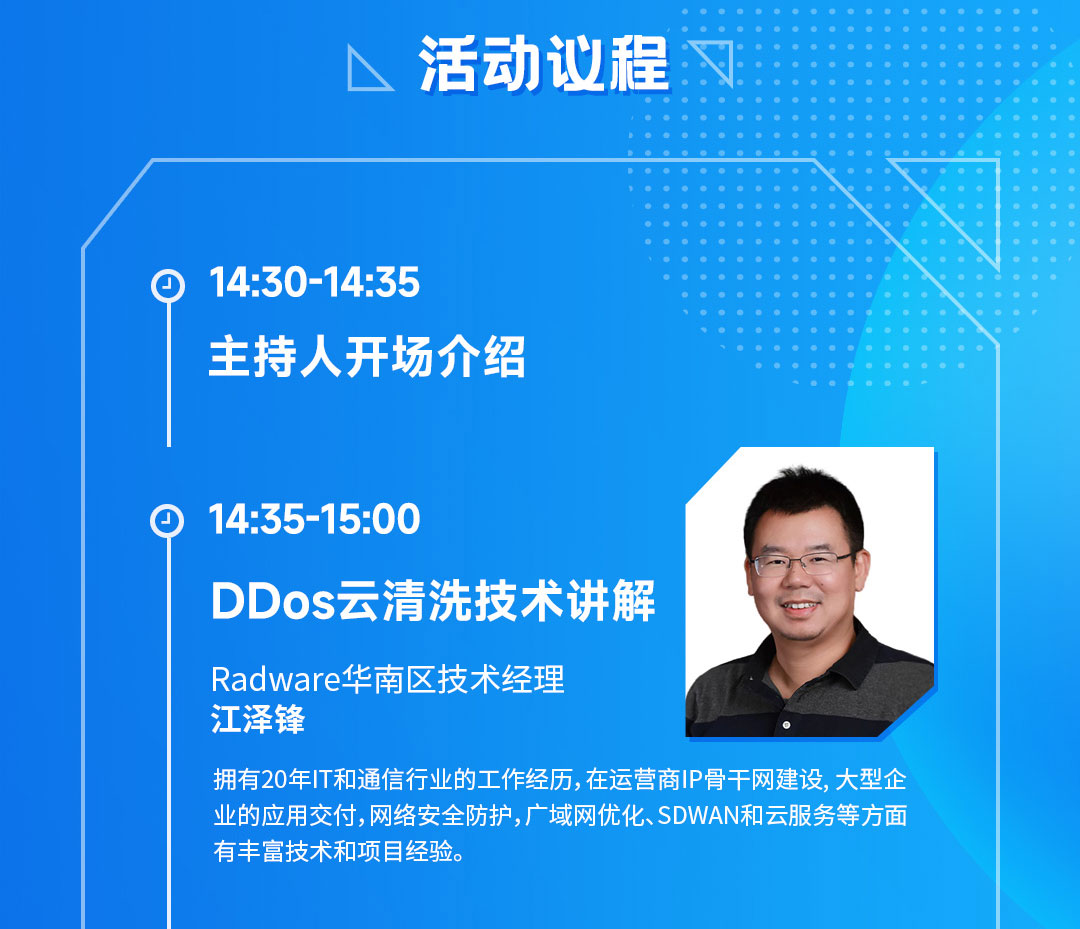 活动议程

14:30-14:35

主持人开场介绍

14:35-15:00

DDos云清洗技术讲解

Radware华南区技术经理
江泽锋

拥有20年IT和通信行业的工作经历，在运营商IP骨干网建设，大型企业的应用交付，网络安全防护，广域网优化、SDWAN和云服务等方面有丰富技术和项目经验。